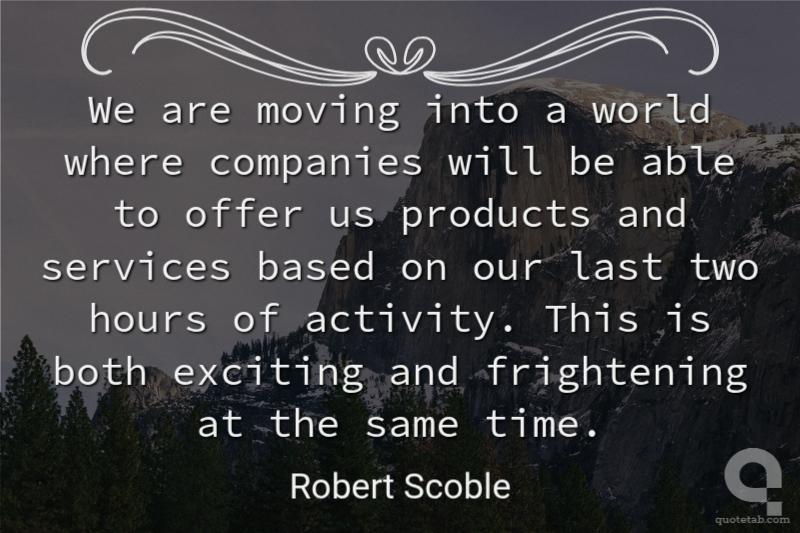 We are moving into a world where companies will be able to offer us products and services based on our last two hours of activity. This is both exciting and frightening at the same time.

Robert Scoble

quotetab.com